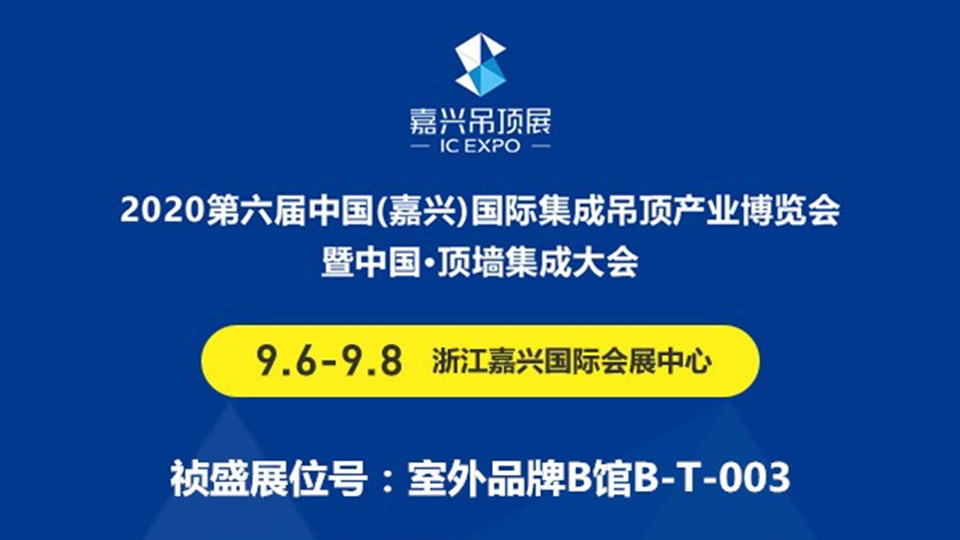 嘉兴吊顶展
— IC EXPO —

2020第六届中国(嘉兴)国际集成吊顶产业博览会
暨中国·顶墙集成大会

9.6-9.8 浙江嘉兴国际会展中心

祯盛展位号：室外品牌B馆B-T-003